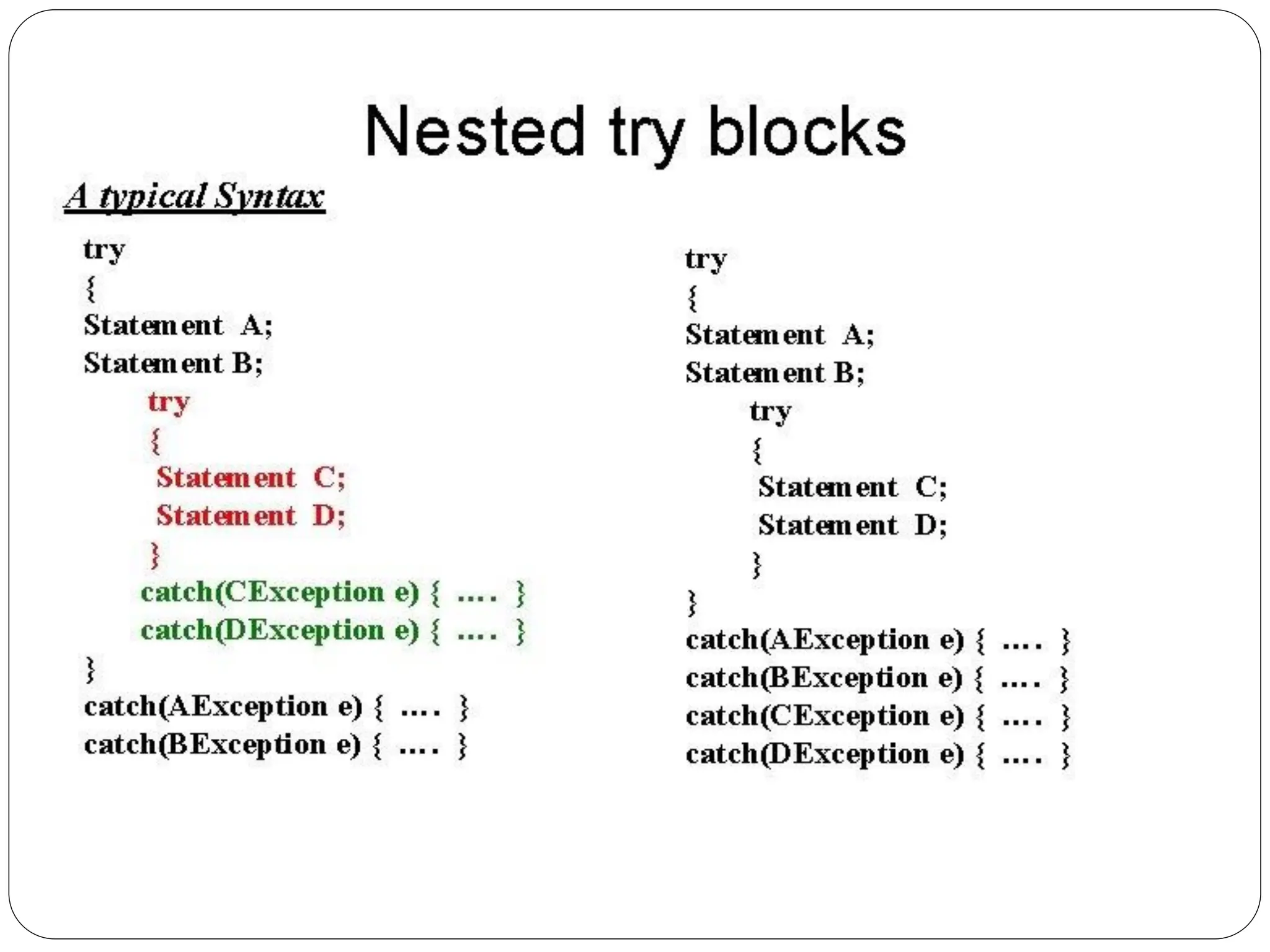 Nested try blocks

A typical Syntax

try
{
Statement A;
Statement B;
try
{
Statement C;
Statement D;
}
catch(CException e) { .... }
catch(DException e) { .... }
}
catch(AException e) { .... }
catch(BException e) { .... }

try
{
Statement A;
Statement B;
try
{
Statement C;
Statement D;
}
}
catch(AException e) { .... }
catch(BException e) { .... }
catch(CException e) { .... }
catch(DException e) { .... }